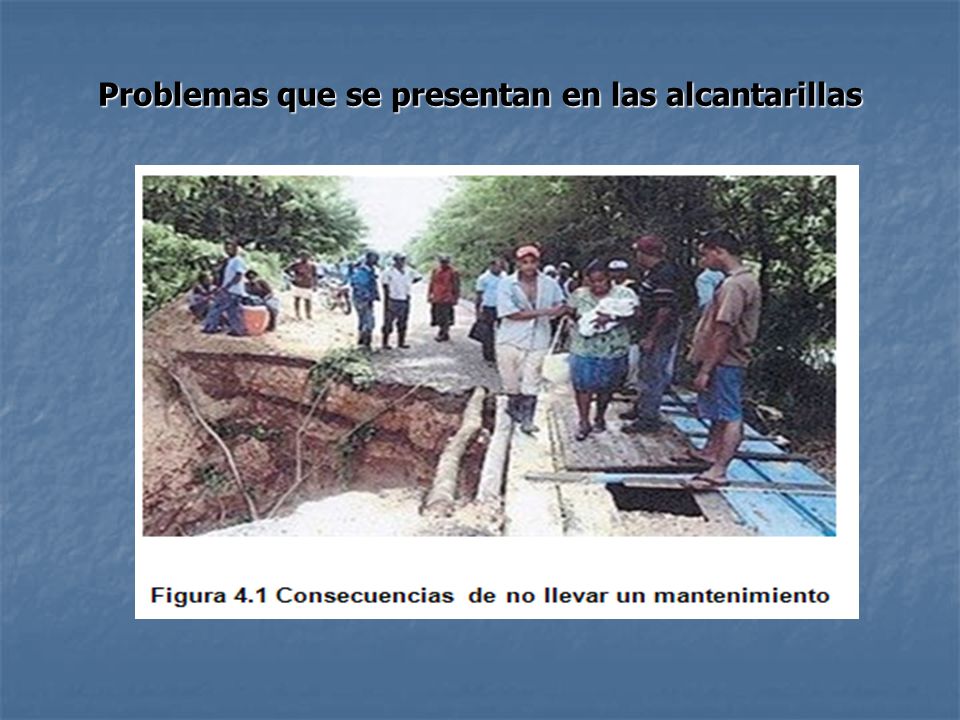 Problemas que se presentan en las alcantarillas

Figura 4.1 Consecuencias de no llevar un mantenimiento